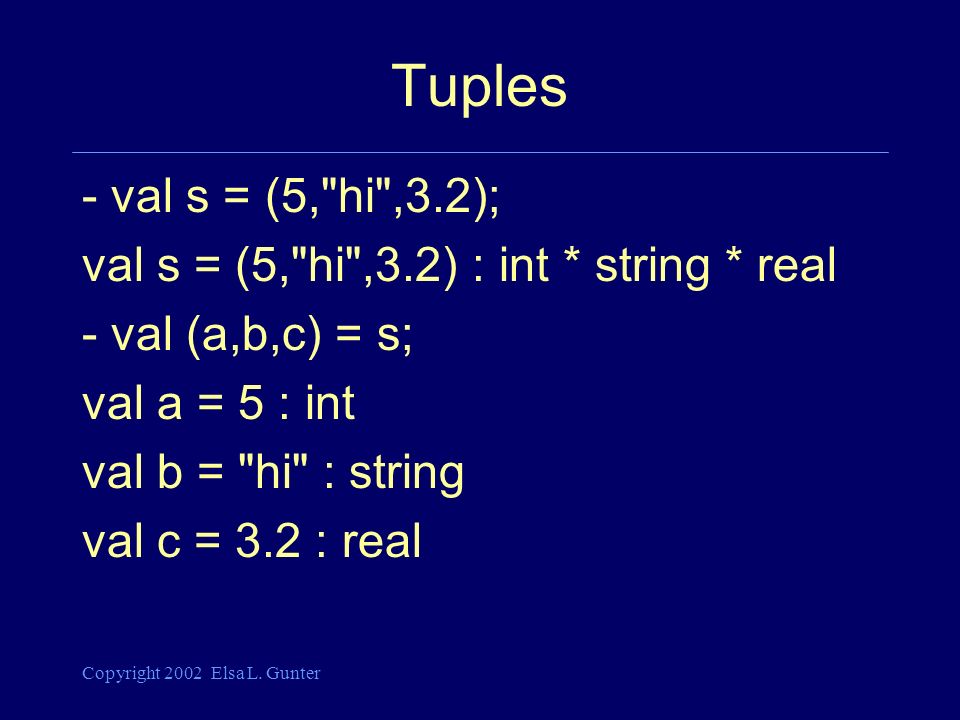 Tuples

- val s = (5,"hi",3.2);

val s = (5,"hi",3.2) : int * string * real

- val (a,b,c) = s;

val a = 5 : int

val b = "hi" : string

val c = 3.2 : real

Copyright 2002 Elsa L. Gunter